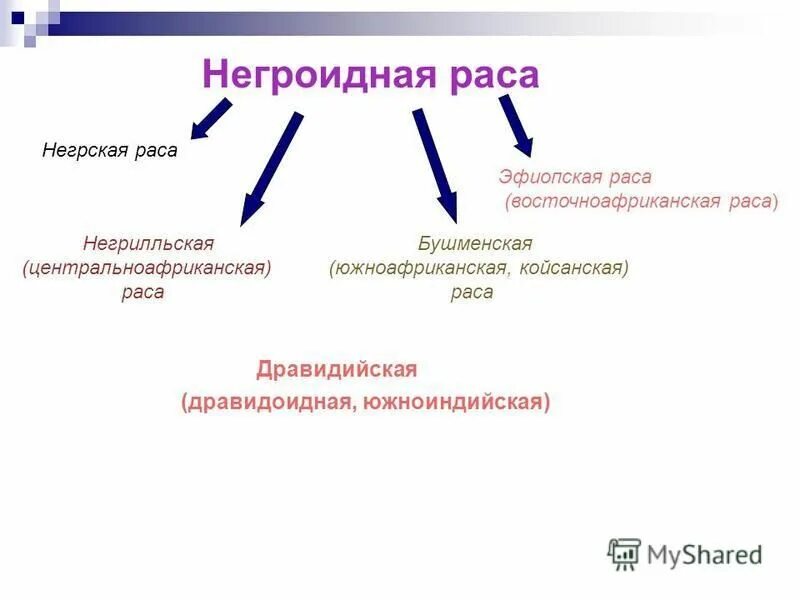 Негроидная раса

Негрская раса

Эфиопская раса (восточноафриканская раса)

Негрилльская (центральноафриканская) раса

Бушменская (южноафриканская, койсанская) раса

Дравидийская (дравидоидная, южноиндийская)

MyShared